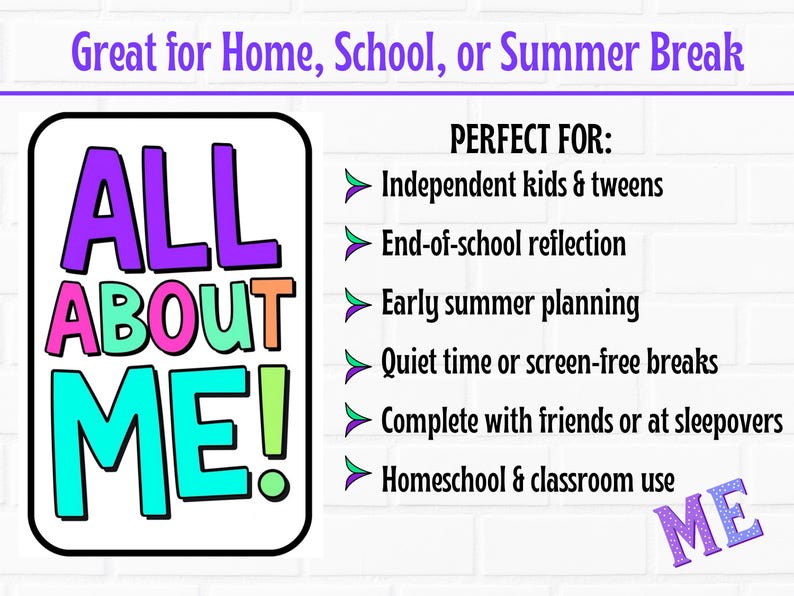 Great for Home, School, or Summer Break

ALL ABOUT ME!

PERFECT FOR:

Independent kids & tweens

End-of-school reflection

Early summer planning

Quiet time or screen-free breaks

Complete with friends or at sleepovers

Homeschool & classroom use

ME